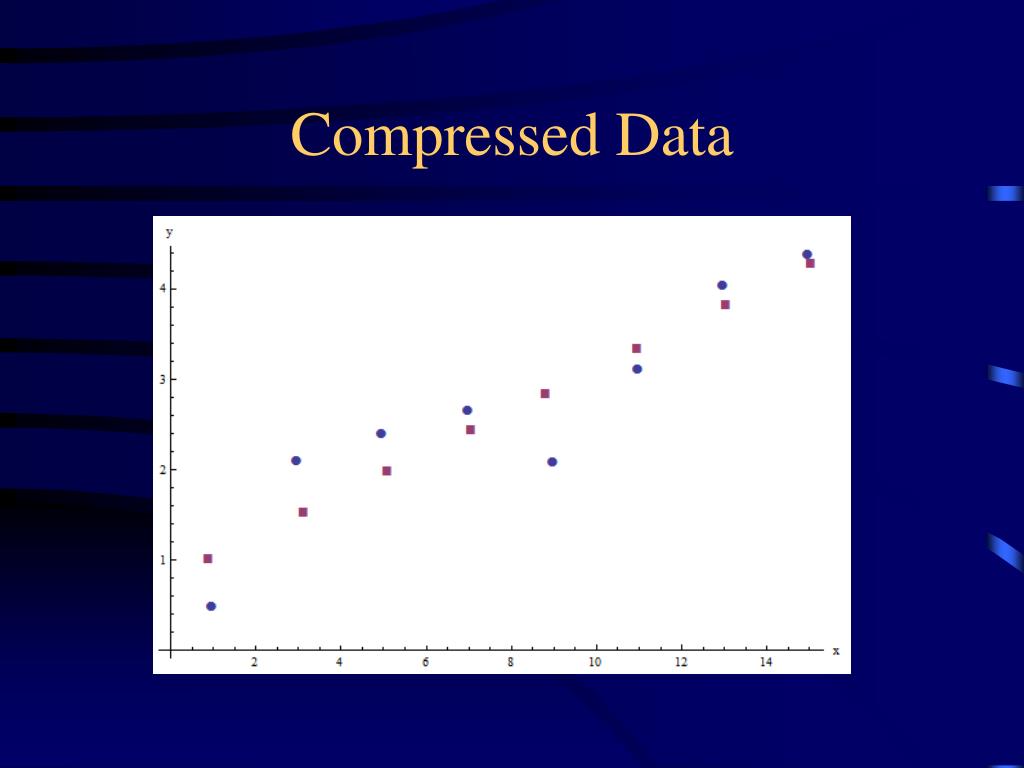 Compressed Data

y
4
3
2
1
2 4 6 8 10 12 14 x